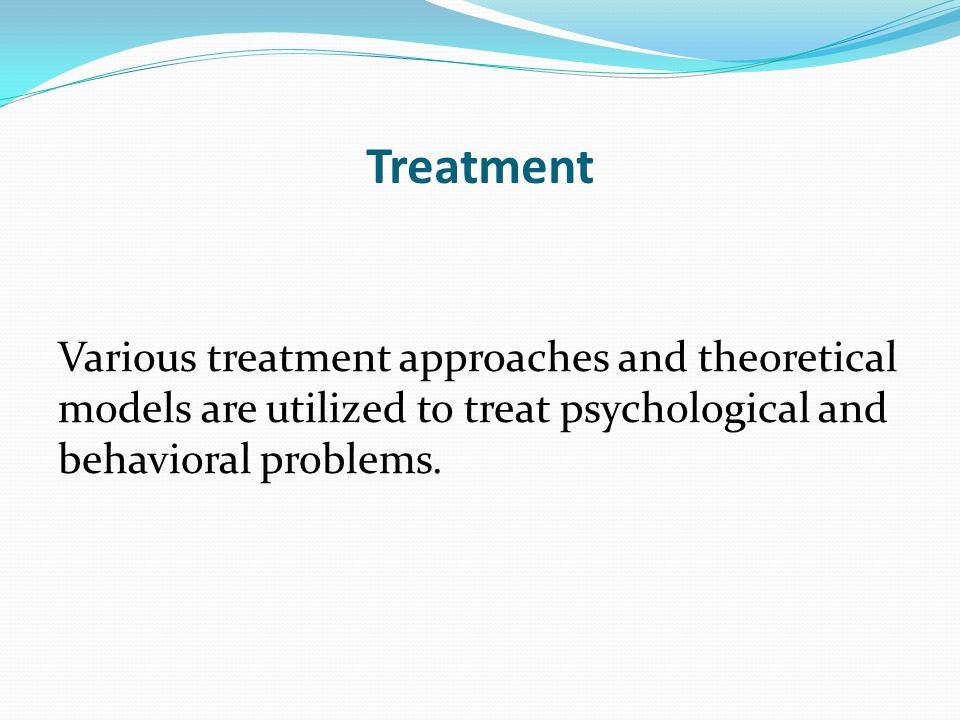 Treatment

Various treatment approaches and theoretical models are utilized to treat psychological and behavioral problems.